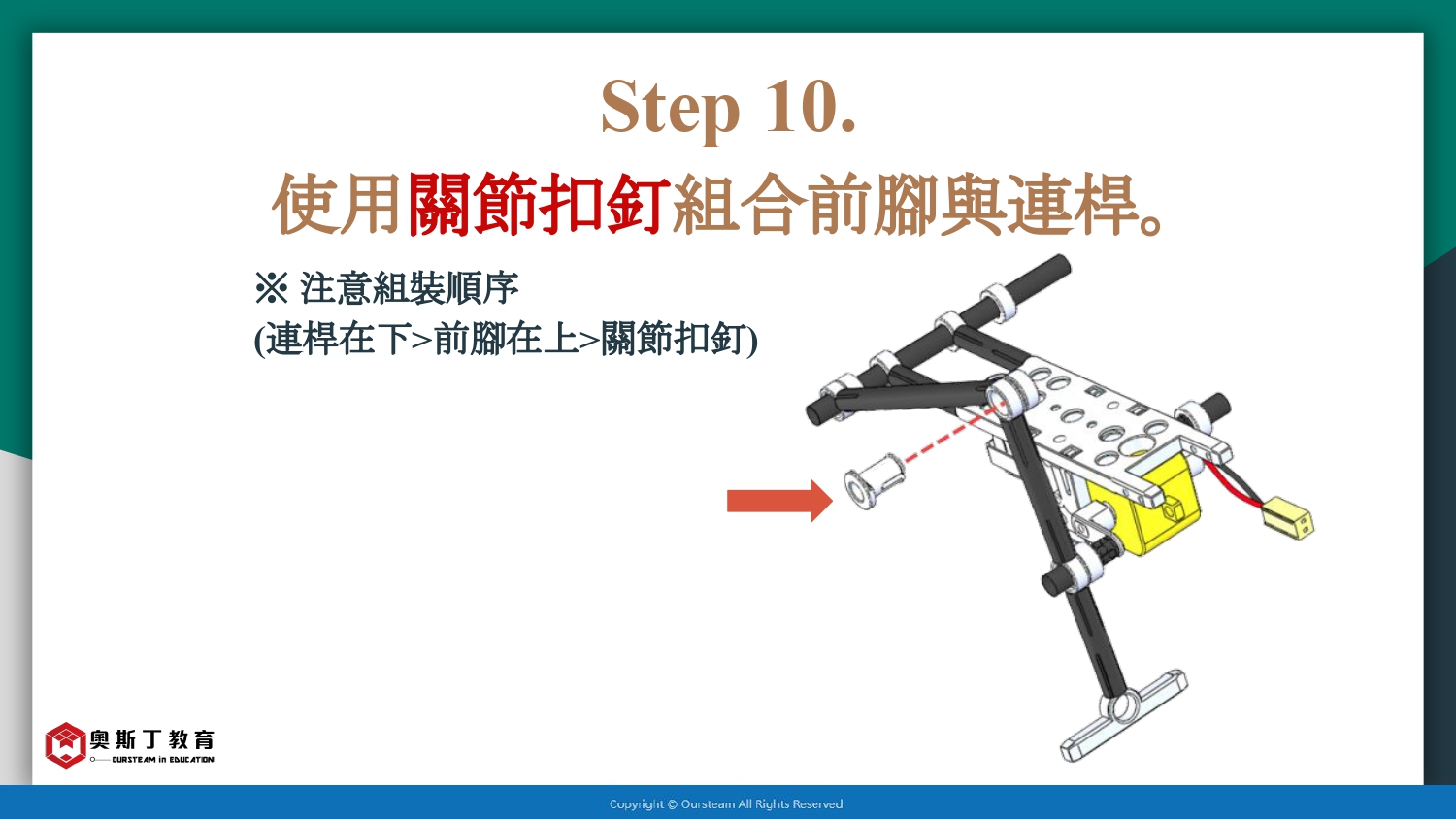 Step 10.

使用關節扣釘組合前腳與連桿。

※ 注意組裝順序
(連桿在下>前腳在上>關節扣釘)

奧斯丁教育
OURSTEAM in EDUCATION

Copyright © Oursteam All Rights Reserved.